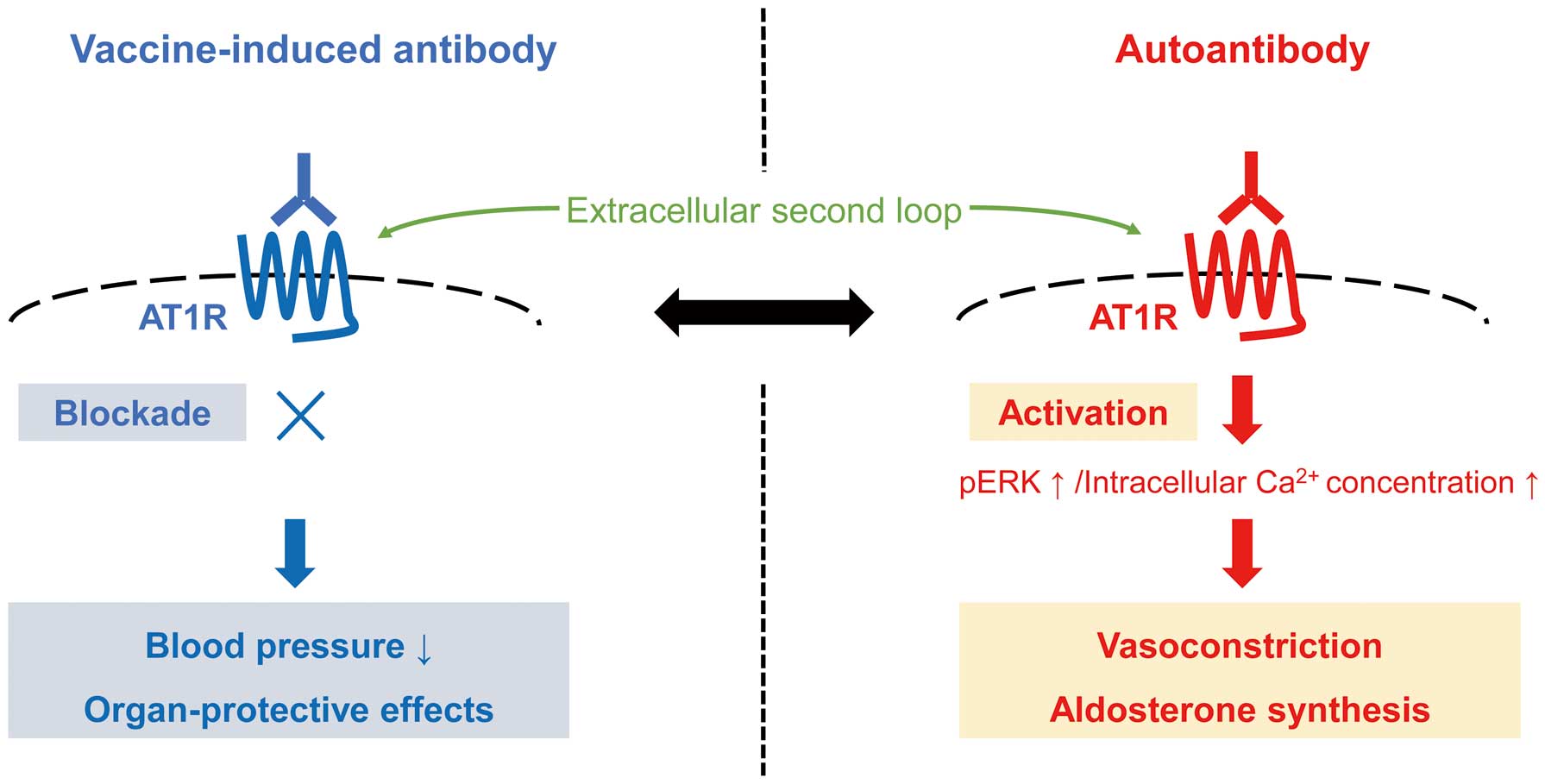 Vaccine-induced antibody

Autoantibody

Extracellular second loop

AT1R

AT1R

Blockade

Activation

pERK ↑ /Intracellular $Ca^{2+}$ concentration ↑

Blood pressure ↓

Organ-protective effects

Vasoconstriction

Aldosterone synthesis